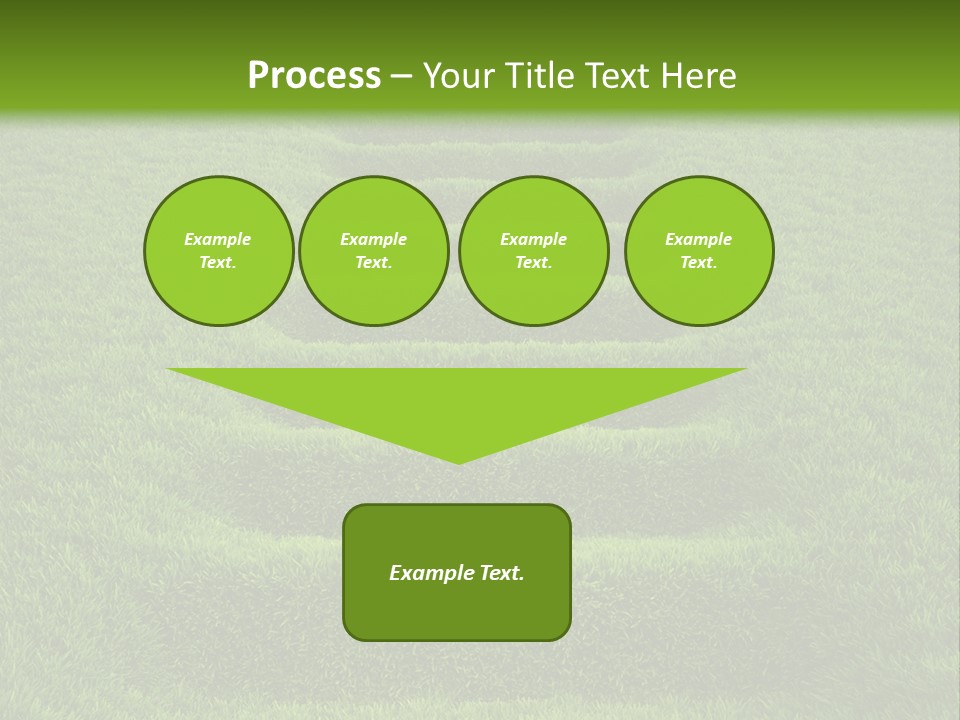 Process – Your Title Text Here

Example Text.

Example Text.

Example Text.

Example Text.

Example Text.